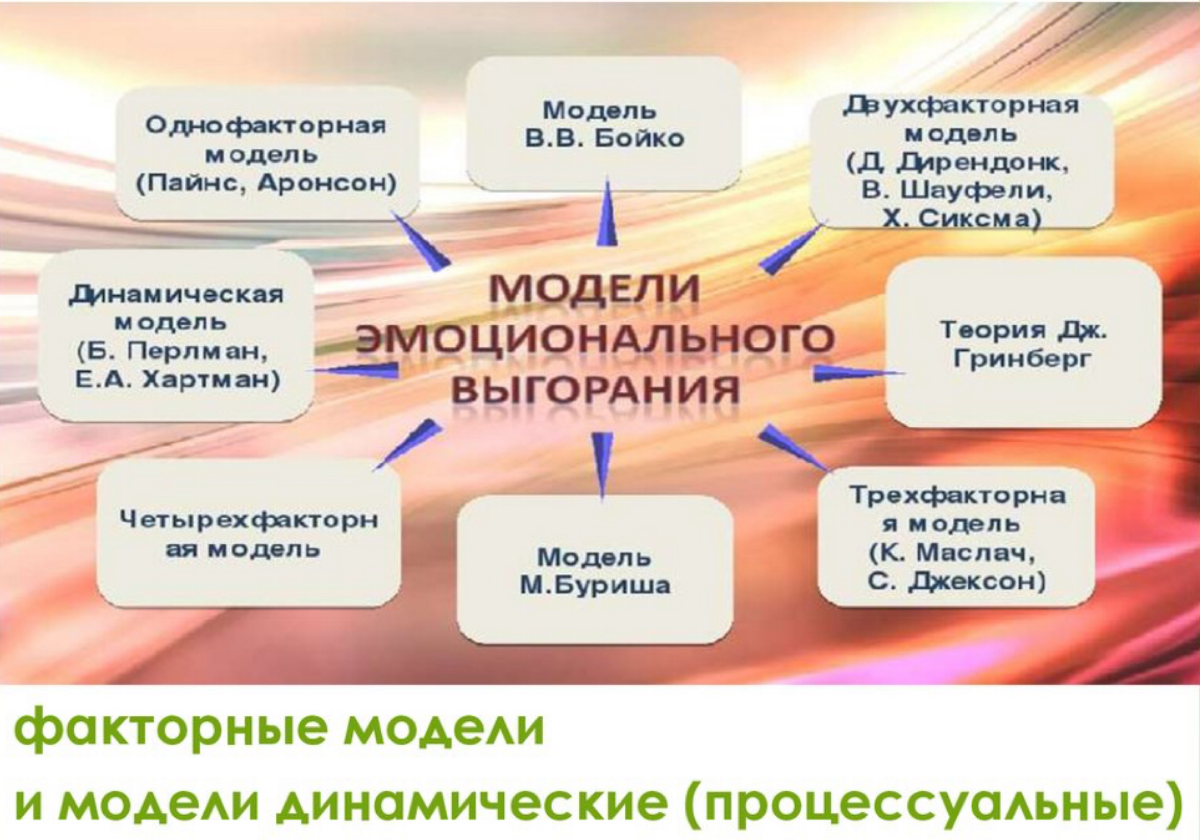 Однофакторная модель (Пайнс, Аронсон)

Модель В.В. Бойко

Двухфакторная модель (Д. Дирендонк, В. Шауфели, Х. Сиксма)

Динамическая модель (Б. Перлман, Е.А. Хартман)

МОДЕЛИ ЭМОЦИОНАЛЬНОГО ВЫГОРАНИЯ

Теория Дж. Гринберг

Четырехфакторн ая модель

Модель М.Буриша

Трехфакторна я модель (К. Маслач, С. Джексон)

факторные модели
и модели динамические (процессуальные)